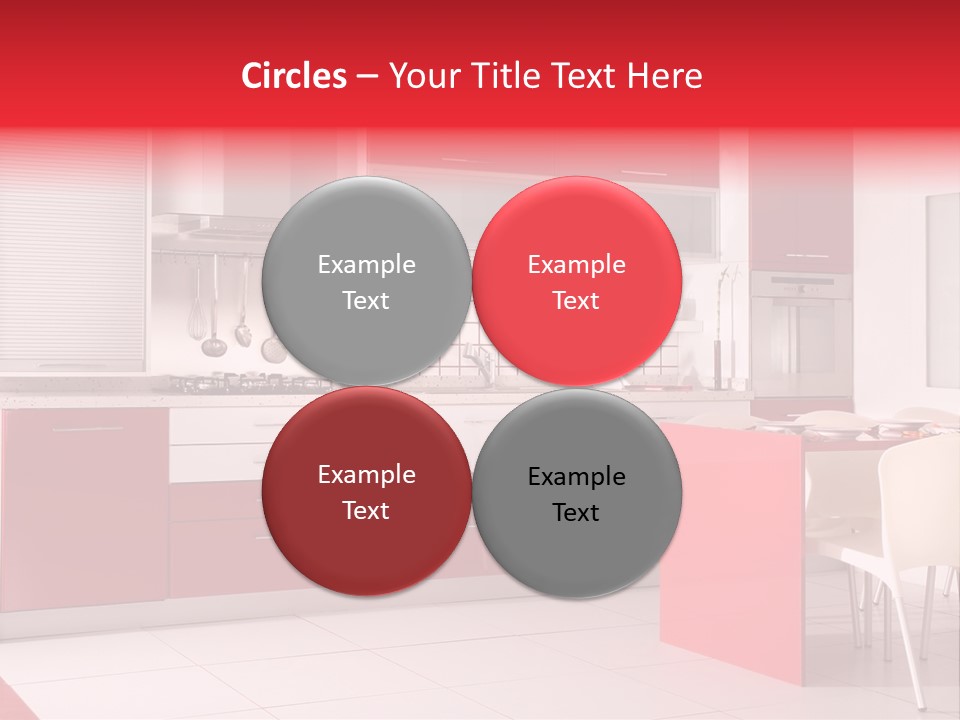 Circles – Your Title Text Here

Example Text

Example Text

Example Text

Example Text